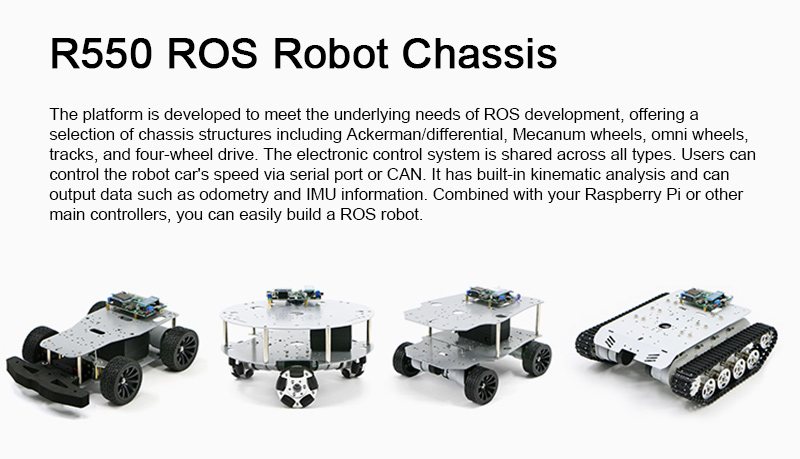 R550 ROS Robot Chassis

The platform is developed to meet the underlying needs of ROS development, offering a selection of chassis structures including Ackerman/differential, Mecanum wheels, omni wheels, tracks, and four-wheel drive. The electronic control system is shared across all types. Users can control the robot car's speed via serial port or CAN. It has built-in kinematic analysis and can output data such as odometry and IMU information. Combined with your Raspberry Pi or other main controllers, you can easily build a ROS robot.